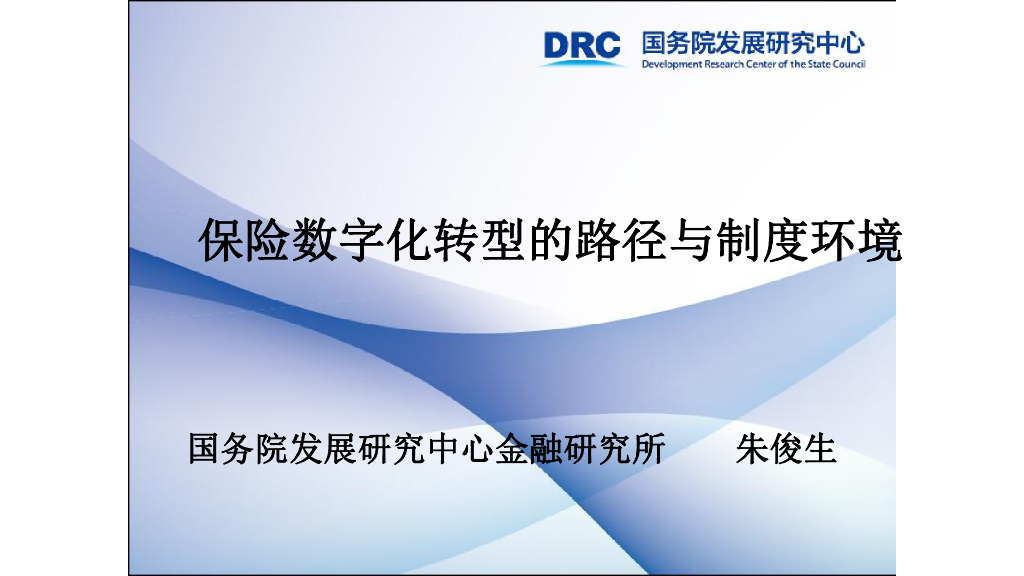 DRC 国务院发展研究中心
Development Research Center of the State Council

保险数字化转型的路径与制度环境

国务院发展研究中心金融研究所　　朱俊生